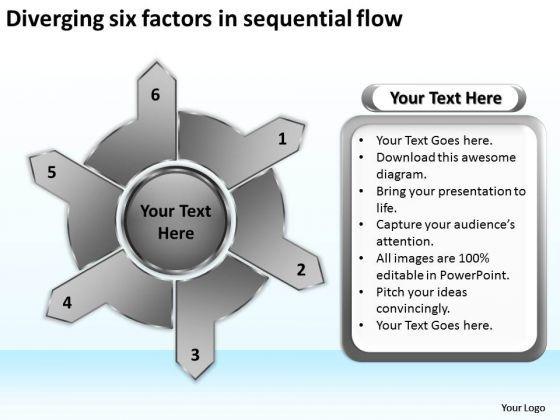 Diverging six factors in sequential flow

6

1

5

Your Text Here

2

4

3

Your Text Here

- Your Text Goes here.
- Download this awesome diagram.
- Bring your presentation to life.
- Capture your audience's attention.
- All images are 100% editable in PowerPoint.
- Pitch your ideas convincingly.
- Your Text Goes here.

Your Logo